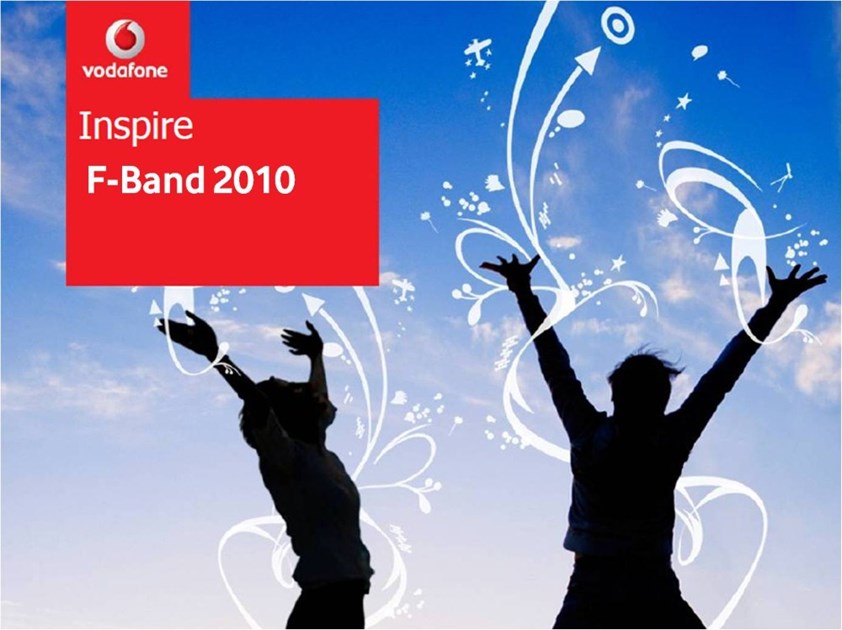 vodafone

Inspire

F-Band 2010